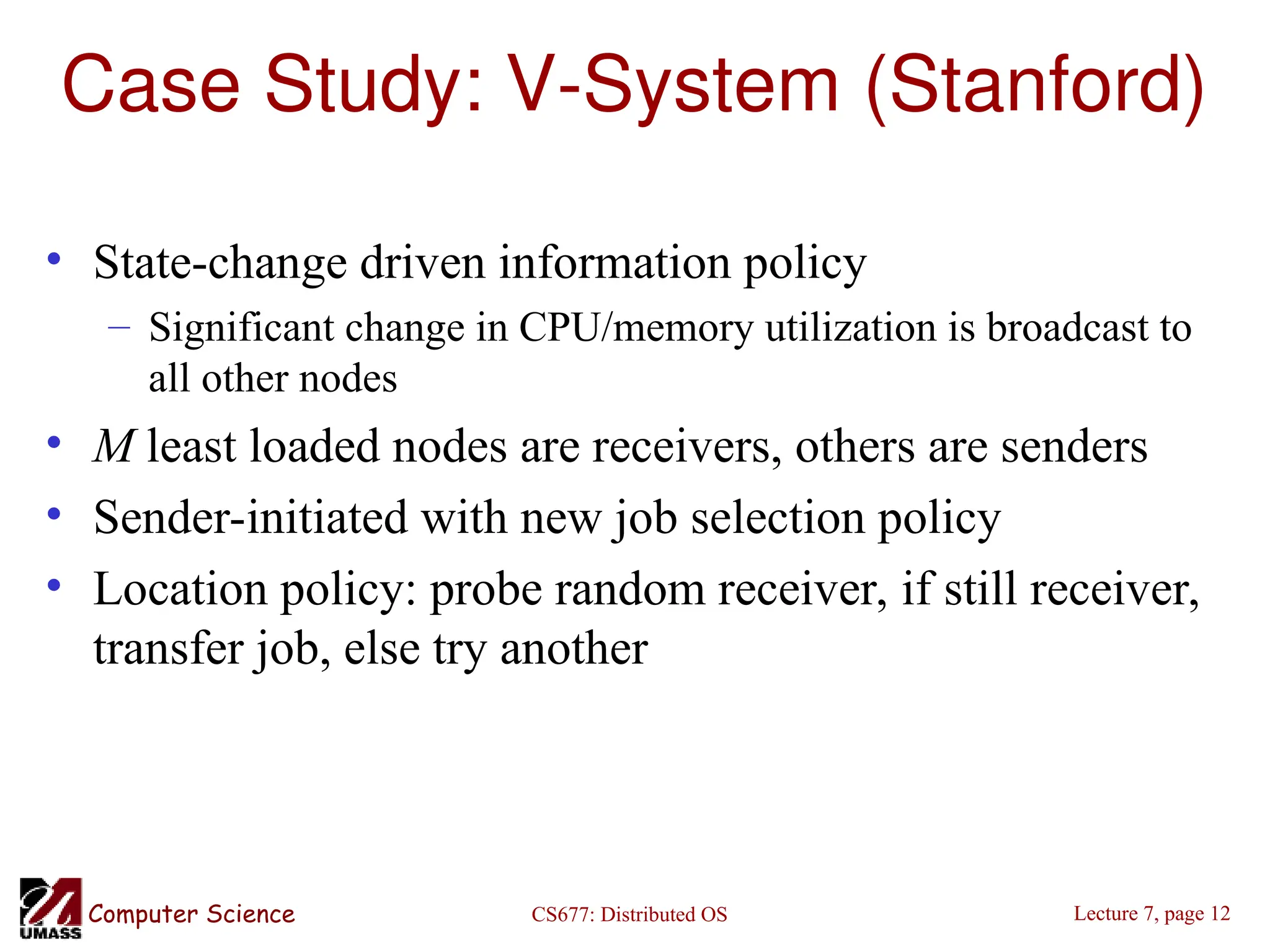 Case Study: V-System (Stanford)

• State-change driven information policy
– Significant change in CPU/memory utilization is broadcast to all other nodes
• $M$ least loaded nodes are receivers, others are senders
• Sender-initiated with new job selection policy
• Location policy: probe random receiver, if still receiver, transfer job, else try another

UMASS Computer Science CS677: Distributed OS Lecture 7, page 12